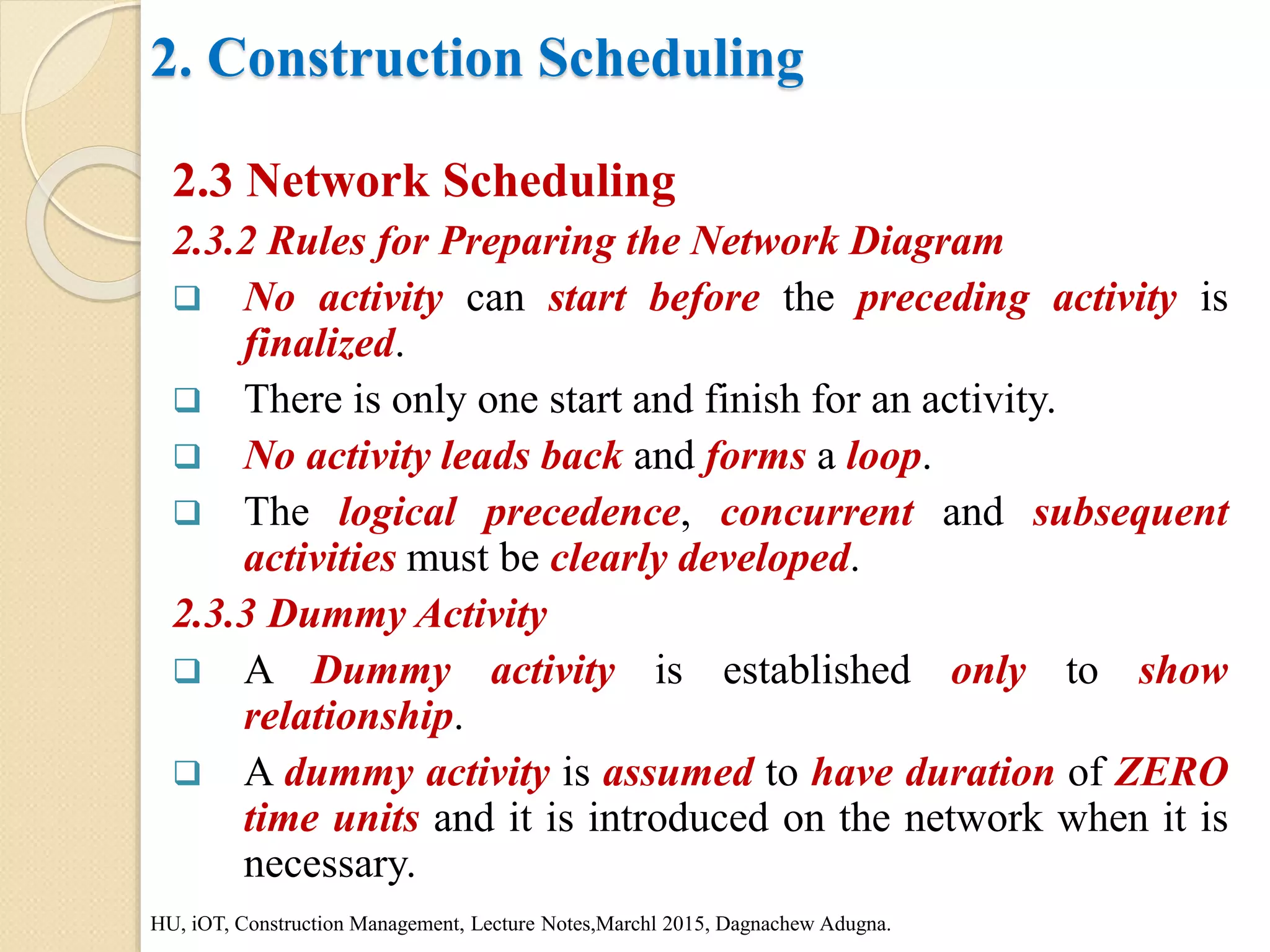 2. Construction Scheduling

2.3 Network Scheduling

2.3.2 Rules for Preparing the Network Diagram

❑ No activity can start before the preceding activity is finalized.

❑ There is only one start and finish for an activity.

❑ No activity leads back and forms a loop.

❑ The logical precedence, concurrent and subsequent activities must be clearly developed.

2.3.3 Dummy Activity

❑ A Dummy activity is established only to show relationship.

❑ A dummy activity is assumed to have duration of ZERO time units and it is introduced on the network when it is necessary.

HU, iOT, Construction Management, Lecture Notes,Marchl 2015, Dagnachew Adugna.